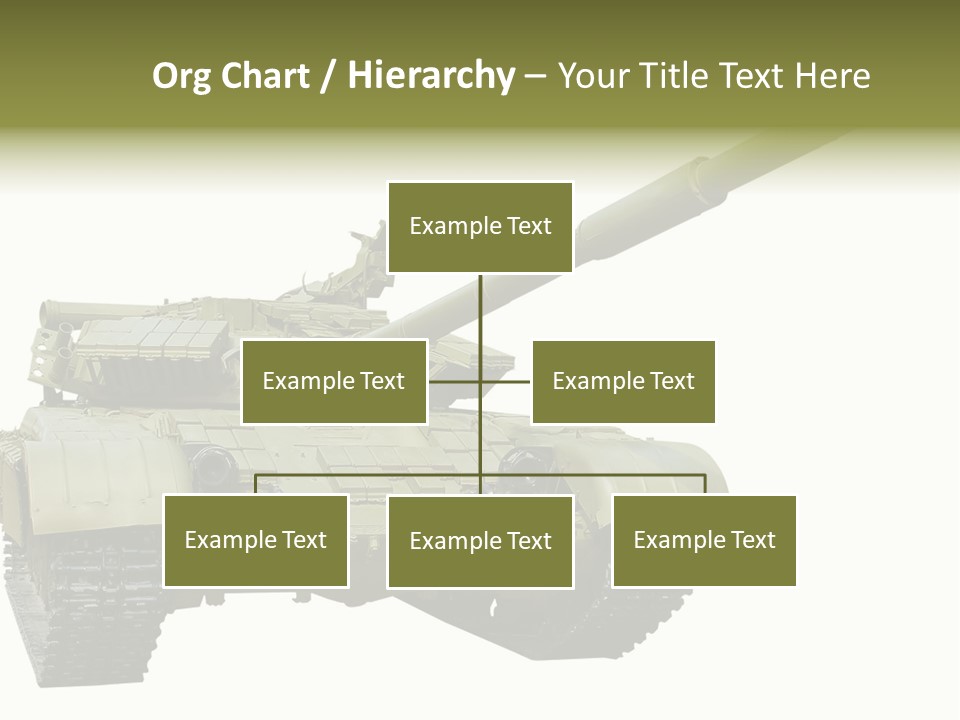 Org Chart / Hierarchy – Your Title Text Here

Example Text

Example Text

Example Text

Example Text

Example Text

Example Text